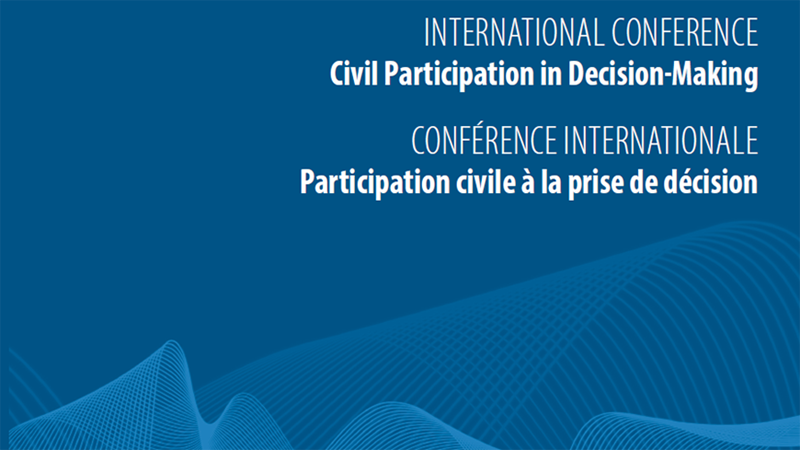 INTERNATIONAL CONFERENCE
Civil Participation in Decision-Making

CONFÉRENCE INTERNATIONALE
Participation civile à la prise de décision